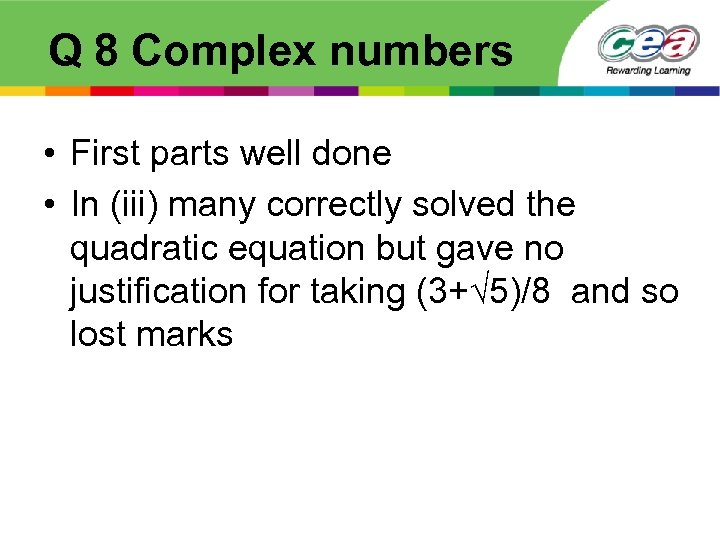 Q 8 Complex numbers

cea
Rewarding Learning

• First parts well done
• In (iii) many correctly solved the quadratic equation but gave no justification for taking $(3+\sqrt{5})/8$ and so lost marks